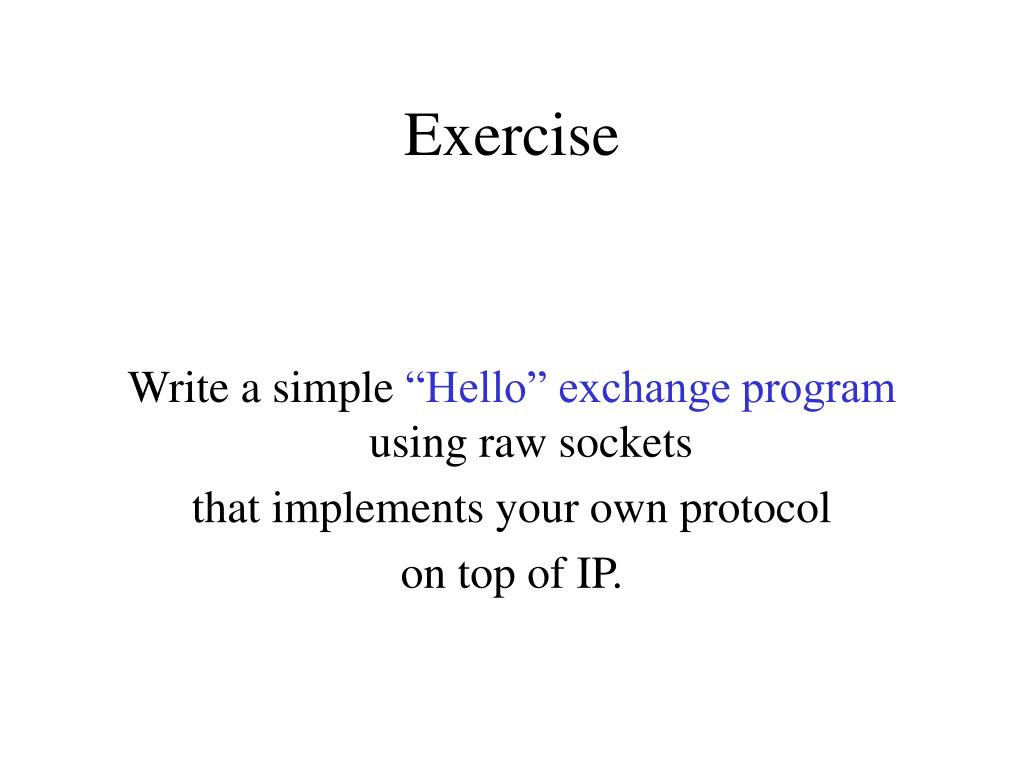 Exercise

Write a simple “Hello” exchange program using raw sockets

that implements your own protocol

on top of IP.